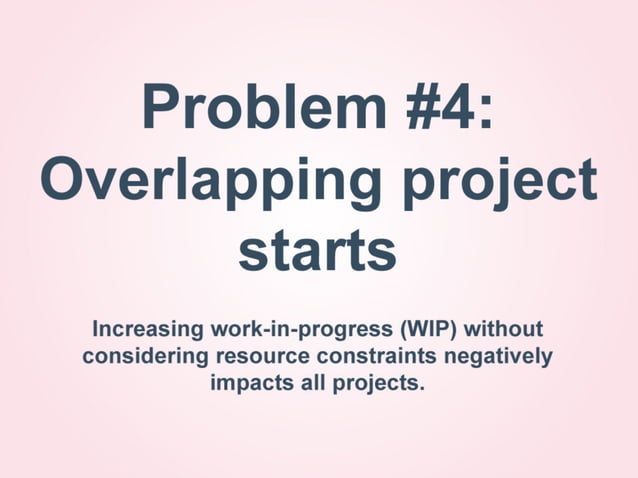 Problem #4: Overlapping project starts

Increasing work-in-progress (WIP) without considering resource constraints negatively impacts all projects.